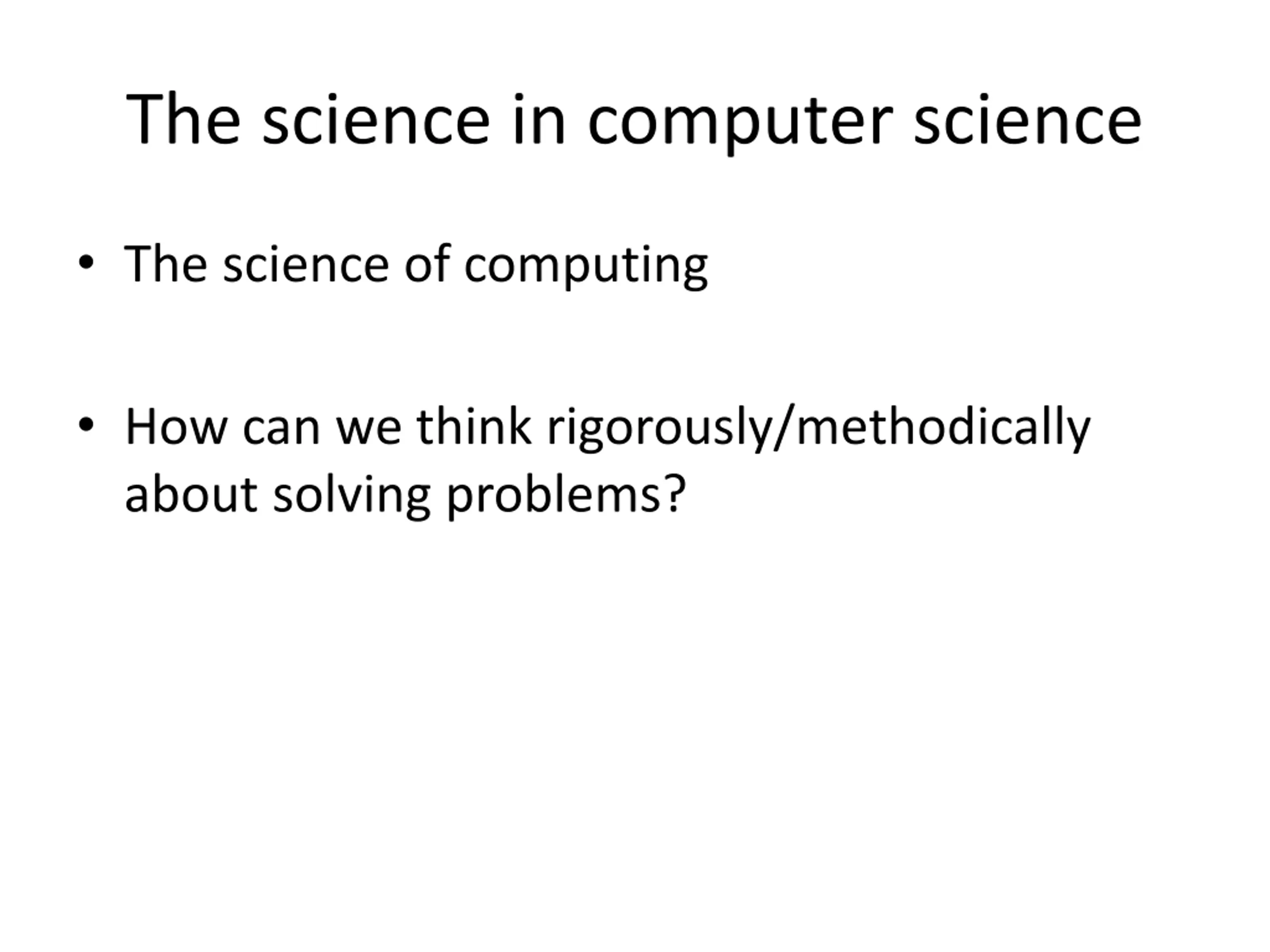 The science in computer science

• The science of computing

• How can we think rigorously/methodically about solving problems?